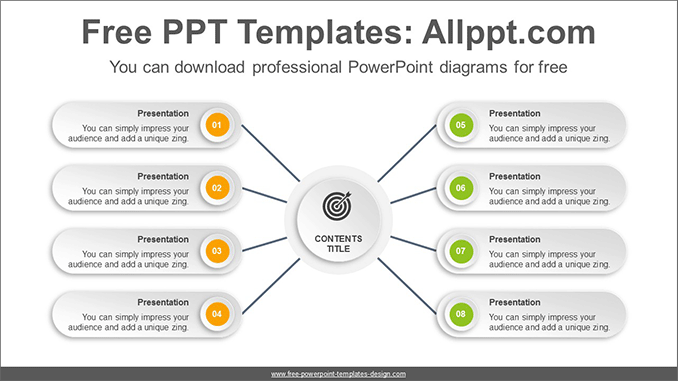 Free PPT Templates: Allppt.com

You can download professional PowerPoint diagrams for free

Presentation
You can simply impress your audience and add a unique zing.
01

Presentation
You can simply impress your audience and add a unique zing.
02

Presentation
You can simply impress your audience and add a unique zing.
03

Presentation
You can simply impress your audience and add a unique zing.
04

CONTENTS TITLE

05
Presentation
You can simply impress your audience and add a unique zing.

06
Presentation
You can simply impress your audience and add a unique zing.

07
Presentation
You can simply impress your audience and add a unique zing.

08
Presentation
You can simply impress your audience and add a unique zing.

www.free-powerpoint-templates-design.com